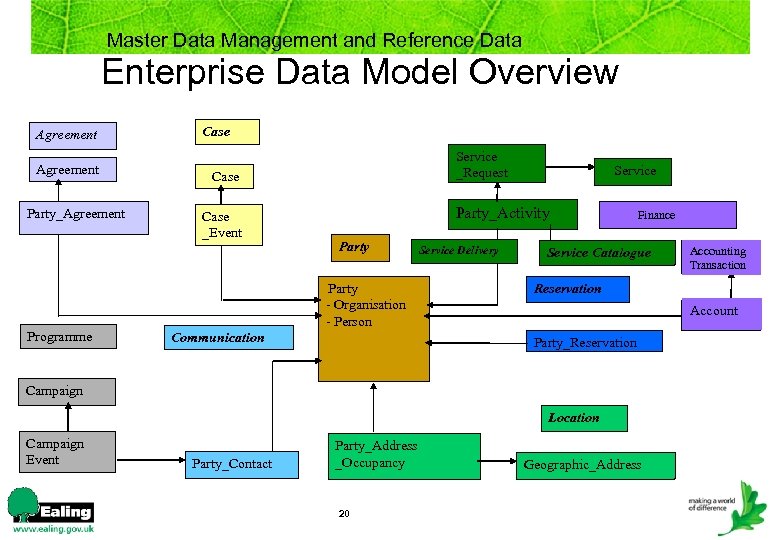 Master Data Management and Reference Data

Enterprise Data Model Overview

Agreement

Agreement

Party_Agreement

Case

Case

Case _Event

Service _Request

Service

Party_Activity

Finance

Party

Service Delivery

Service Catalogue

Accounting Transaction

Party - Organisation - Person

Reservation

Account

Programme

Communication

Party_Reservation

Campaign

Location

Campaign Event

Party_Contact

Party_Address _Occupancy

Geographic_Address

Ealing

www.ealing.gov.uk

20

making a world of difference